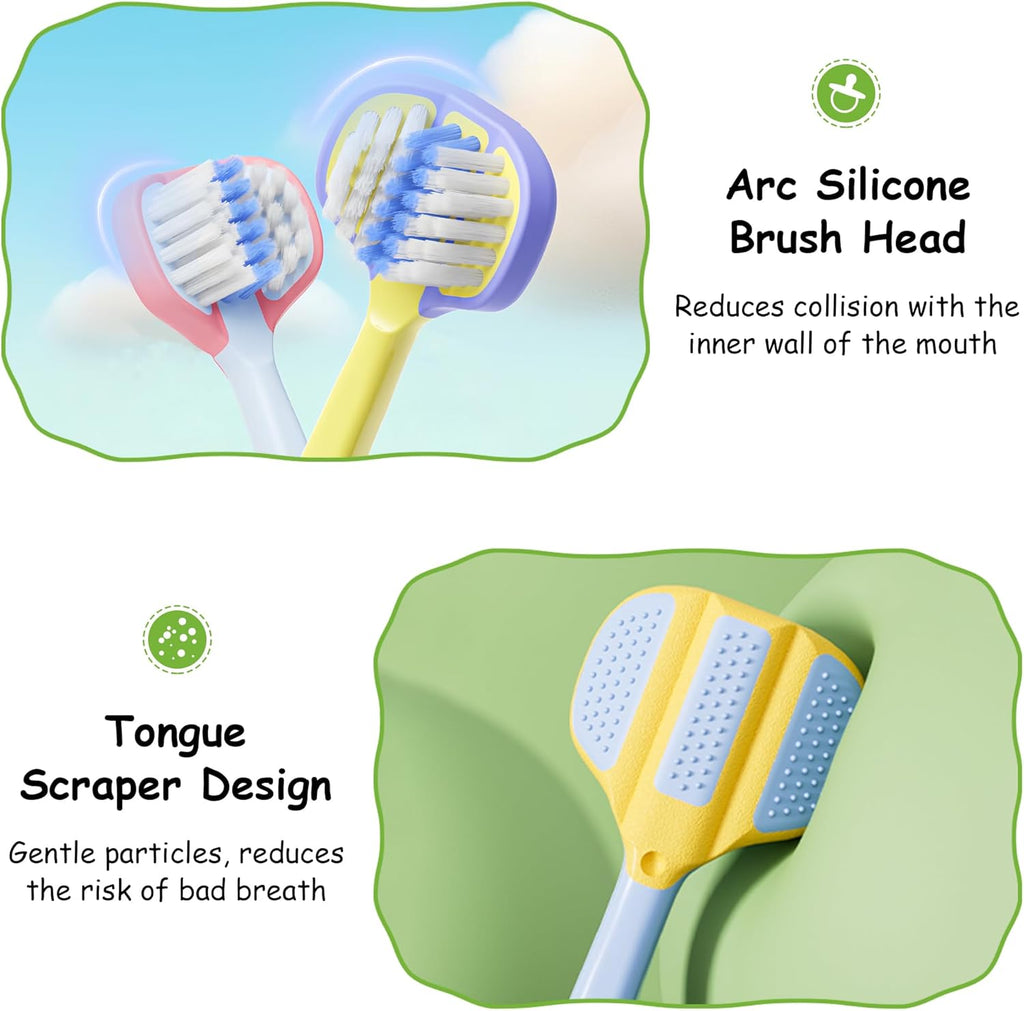 Arc Silicone Brush Head

Reduces collision with the inner wall of the mouth

Tongue Scraper Design

Gentle particles, reduces the risk of bad breath